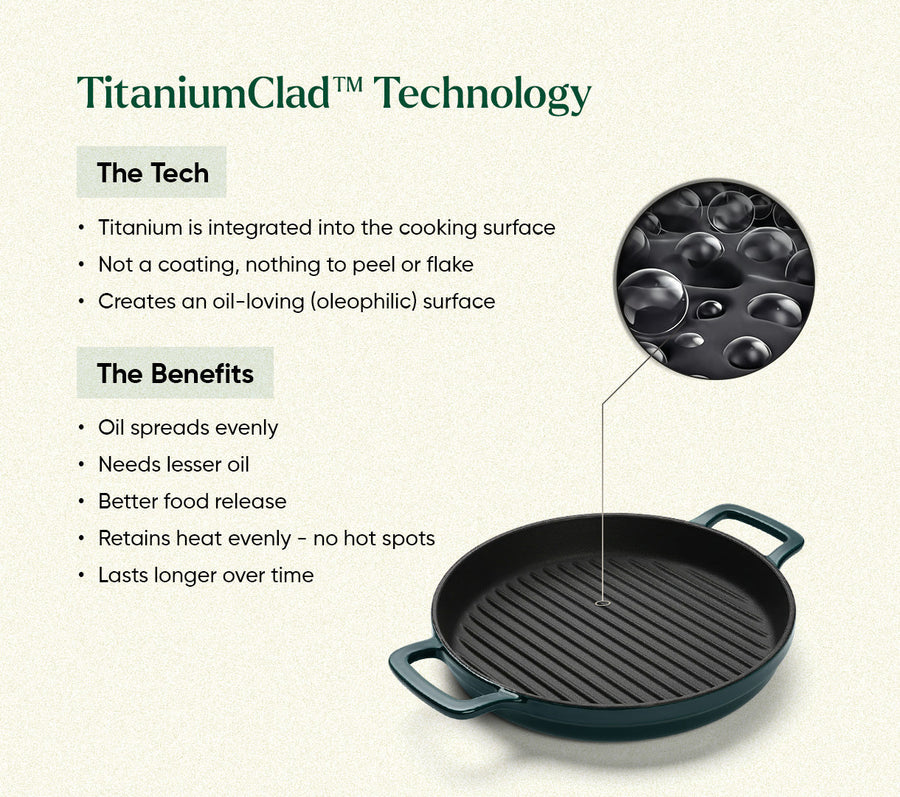 TitaniumClad™ Technology

The Tech

• Titanium is integrated into the cooking surface
• Not a coating, nothing to peel or flake
• Creates an oil-loving (oleophilic) surface

The Benefits

• Oil spreads evenly
• Needs lesser oil
• Better food release
• Retains heat evenly - no hot spots
• Lasts longer over time